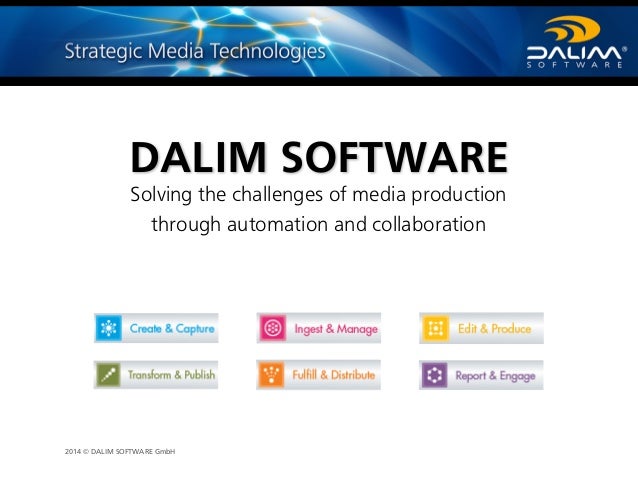 Strategic Media Technologies

DALIM SOFTWARE

DALIM SOFTWARE

Solving the challenges of media production through automation and collaboration

Create & Capture

Ingest & Manage

Edit & Produce

Transform & Publish

Fulfill & Distribute

Report & Engage

2014 © DALIM SOFTWARE GmbH